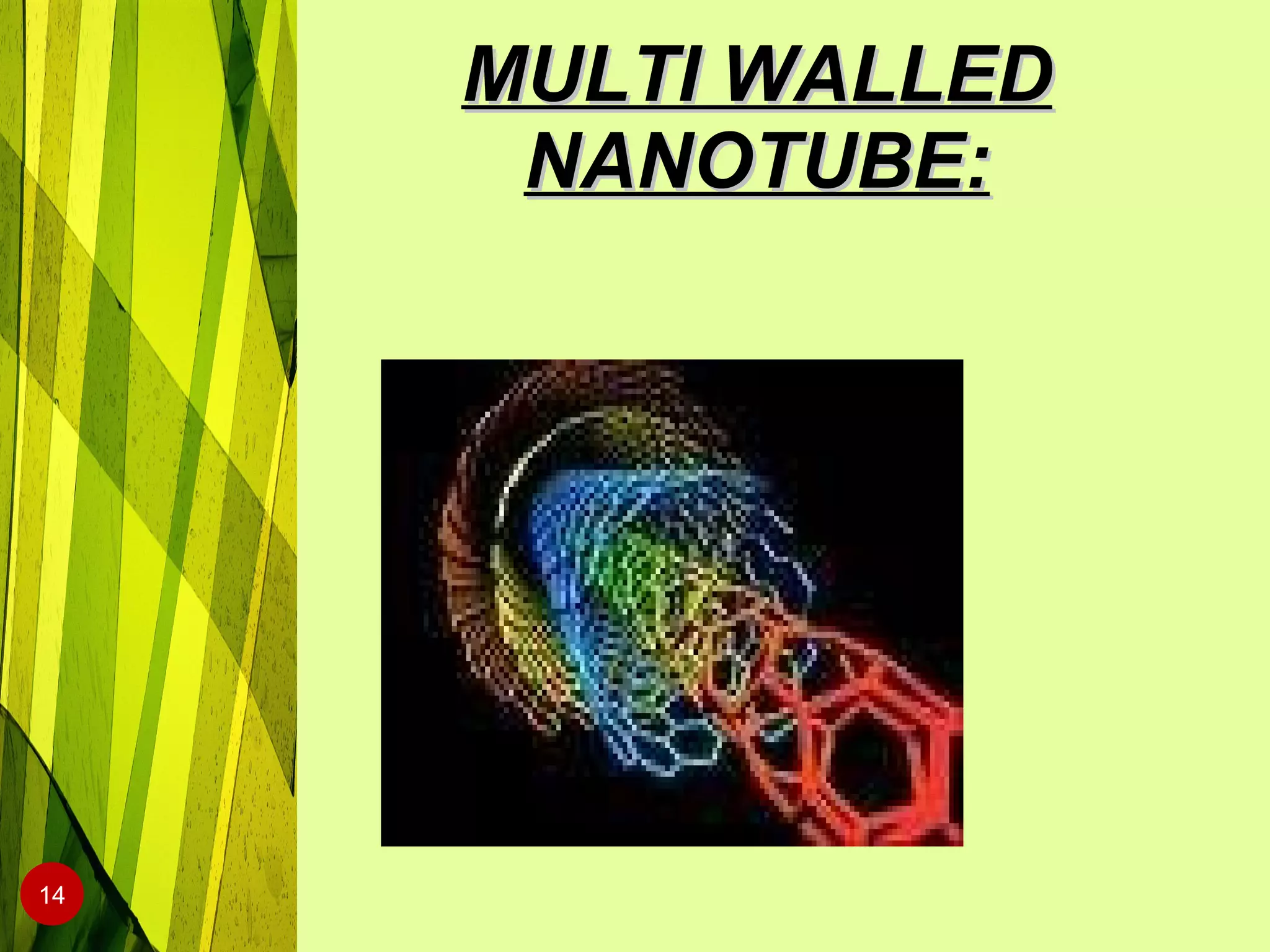 MULTI WALLED NANOTUBE:

14